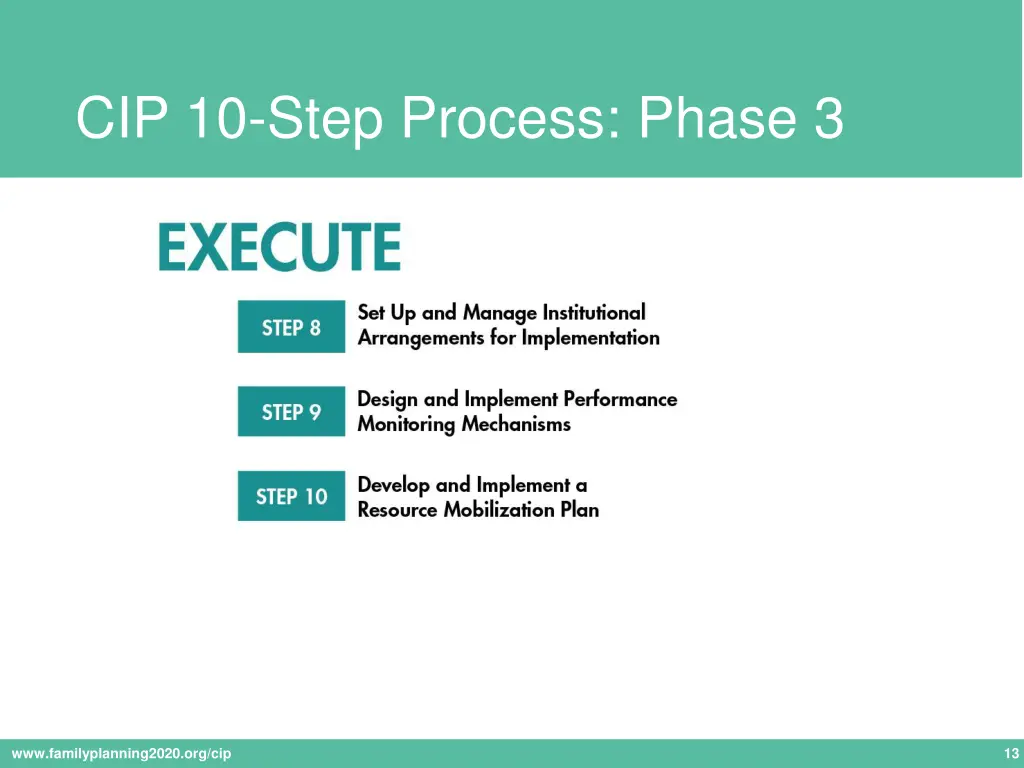 CIP 10-Step Process: Phase 3

EXECUTE

STEP 8
Set Up and Manage Institutional Arrangements for Implementation

STEP 9
Design and Implement Performance Monitoring Mechanisms

STEP 10
Develop and Implement a Resource Mobilization Plan

www.familyplanning2020.org/cip

13